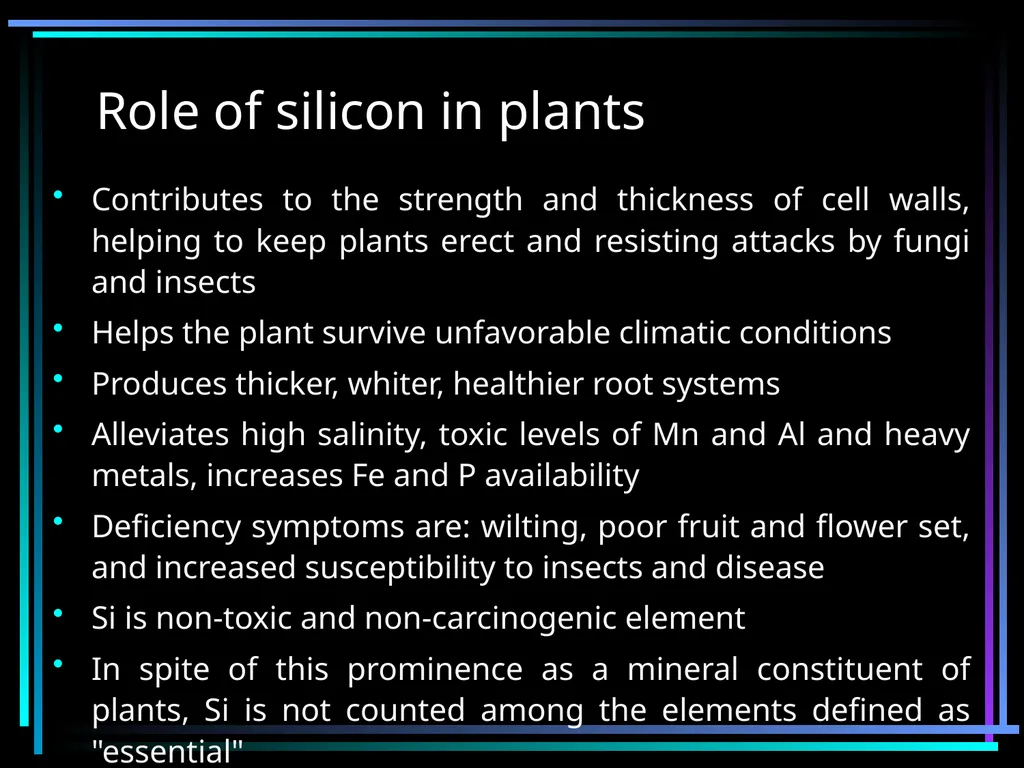 Role of silicon in plants

• Contributes to the strength and thickness of cell walls, helping to keep plants erect and resisting attacks by fungi and insects

• Helps the plant survive unfavorable climatic conditions

• Produces thicker, whiter, healthier root systems

• Alleviates high salinity, toxic levels of Mn and Al and heavy metals, increases Fe and P availability

• Deficiency symptoms are: wilting, poor fruit and flower set, and increased susceptibility to insects and disease

• Si is non-toxic and non-carcinogenic element

• In spite of this prominence as a mineral constituent of plants, Si is not counted among the elements defined as "essential"